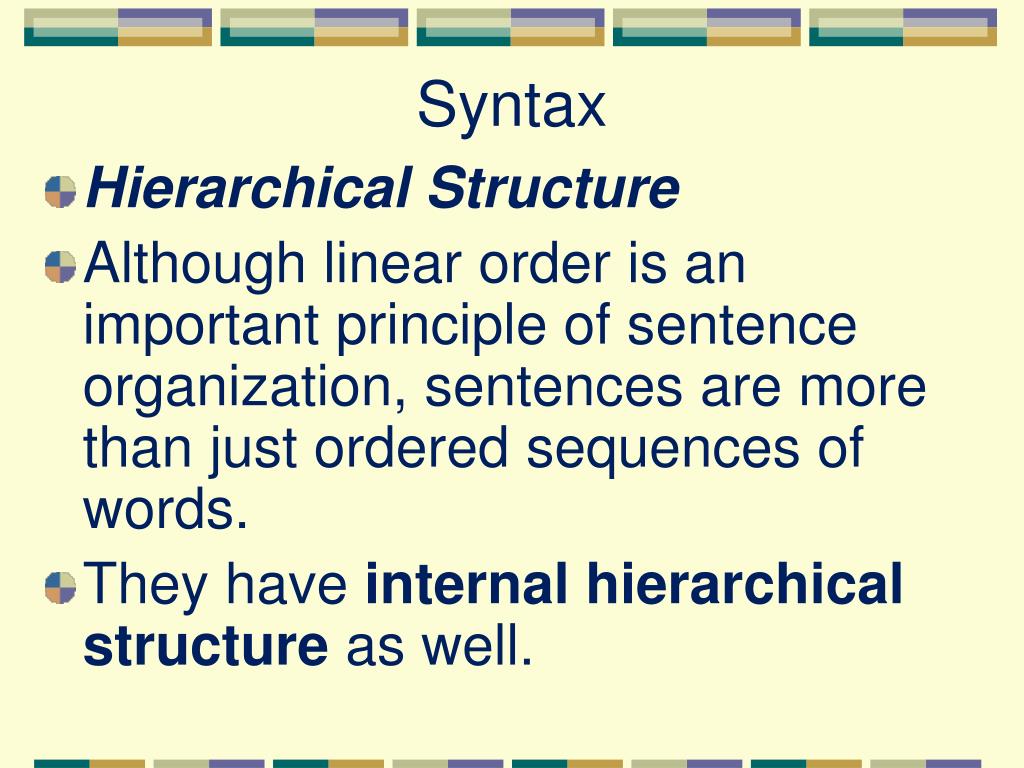 Syntax

Hierarchical Structure

Although linear order is an important principle of sentence organization, sentences are more than just ordered sequences of words.

They have internal hierarchical structure as well.